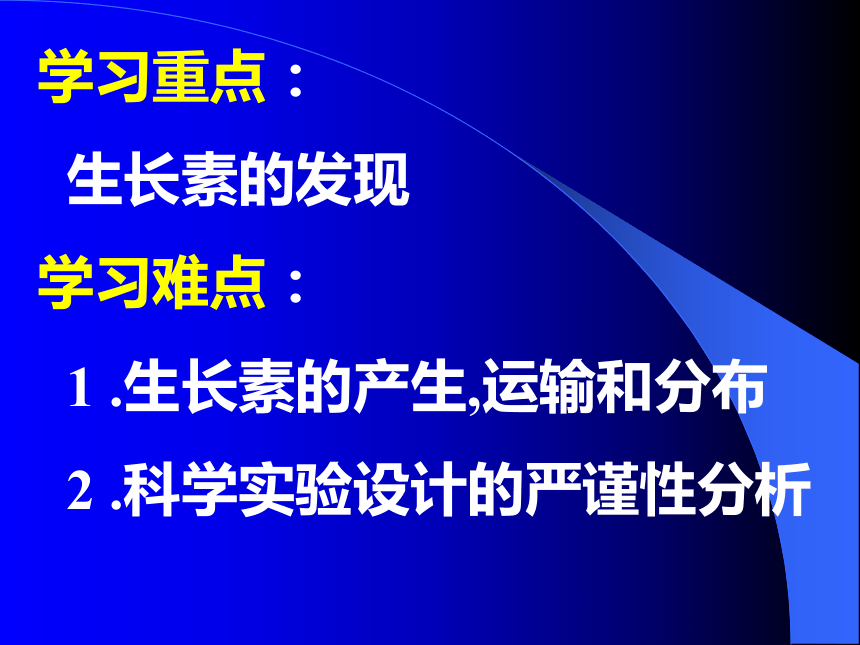 学习重点：

生长素的发现

学习难点：

1 .生长素的产生,运输和分布

2 .科学实验设计的严谨性分析